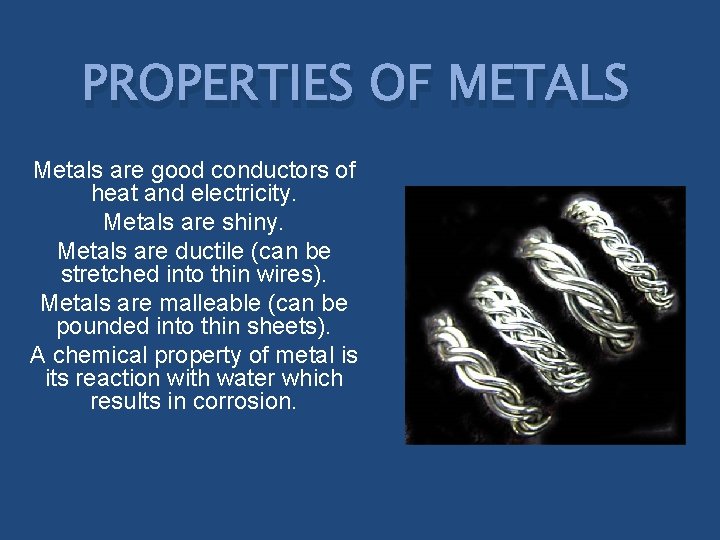 PROPERTIES OF METALS

Metals are good conductors of heat and electricity.

Metals are shiny.

Metals are ductile (can be stretched into thin wires).

Metals are malleable (can be pounded into thin sheets).

A chemical property of metal is its reaction with water which results in corrosion.